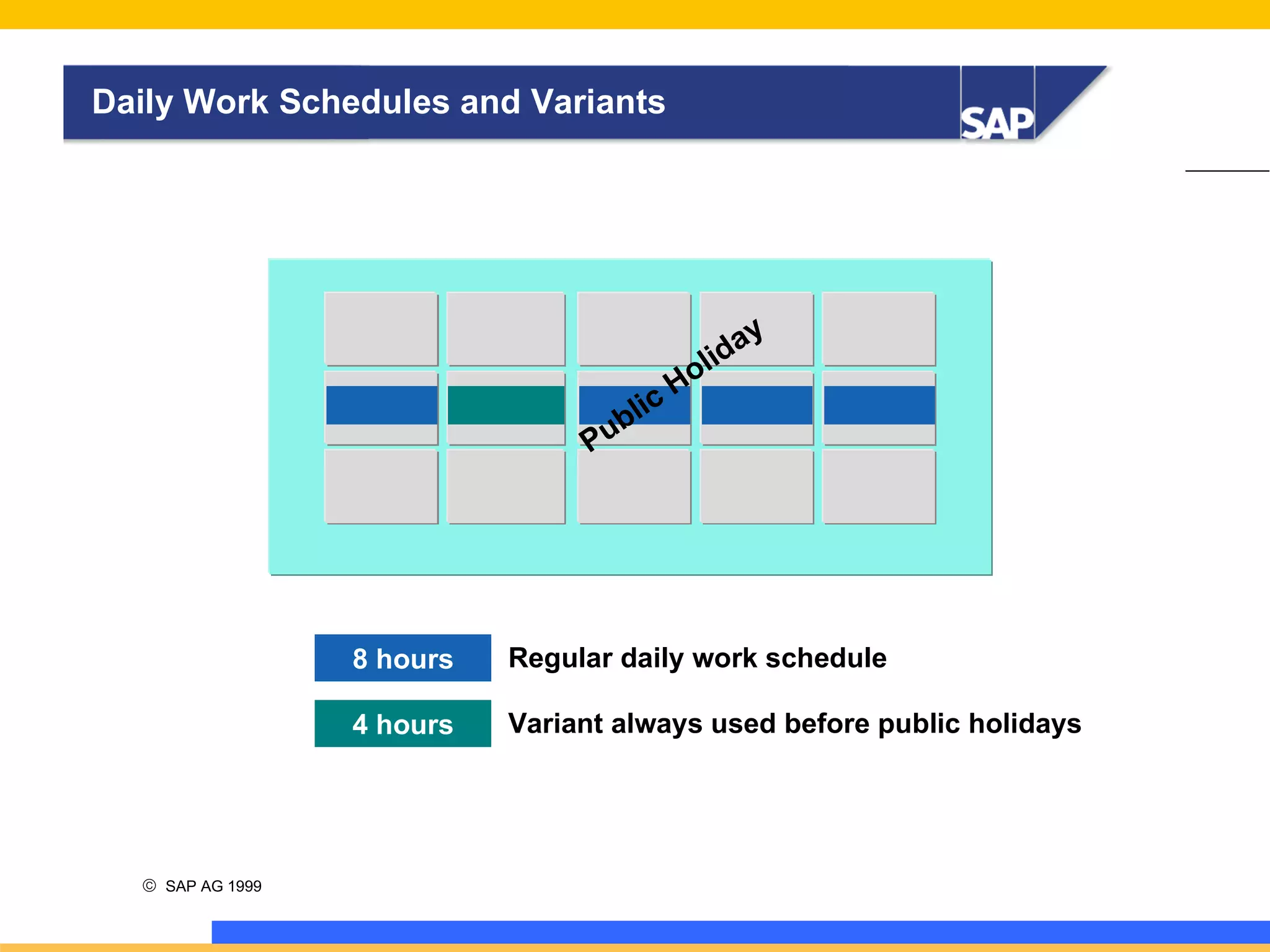 Daily Work Schedules and Variants

SAP

Public Holiday

8 hours Regular daily work schedule

4 hours Variant always used before public holidays

© SAP AG 1999